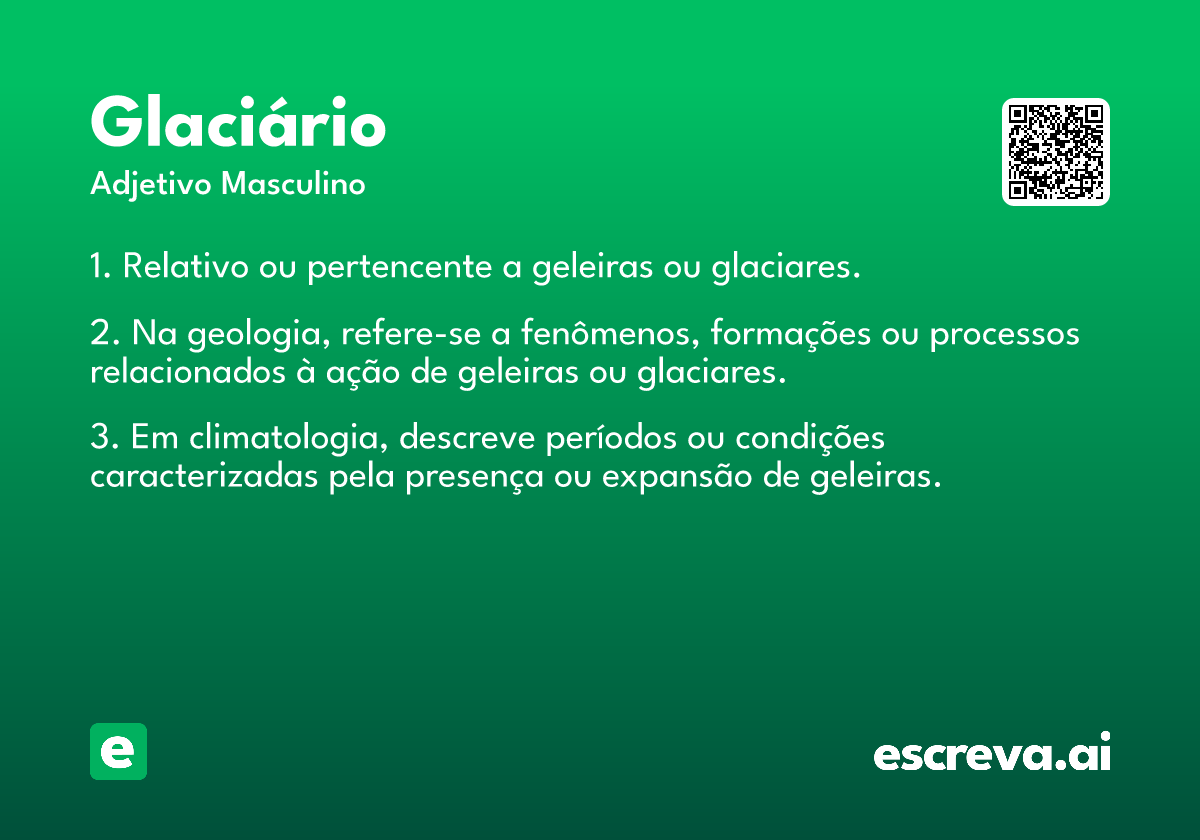 Glaciário
Adjetivo Masculino

1. Relativo ou pertencente a geleiras ou glaciares.

2. Na geologia, refere-se a fenômenos, formações ou processos relacionados à ação de geleiras ou glaciares.

3. Em climatologia, descreve períodos ou condições caracterizadas pela presença ou expansão de geleiras.

e

escreva.ai